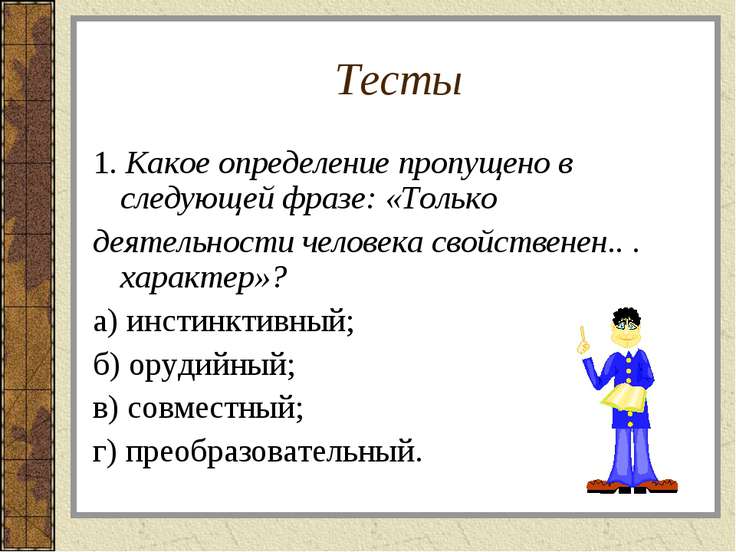 Тесты

1. Какое определение пропущено в следующей фразе: «Только деятельности человека свойственен.. . характер»?

а) инстинктивный;

б) орудийный;

в) совместный;

г) преобразовательный.